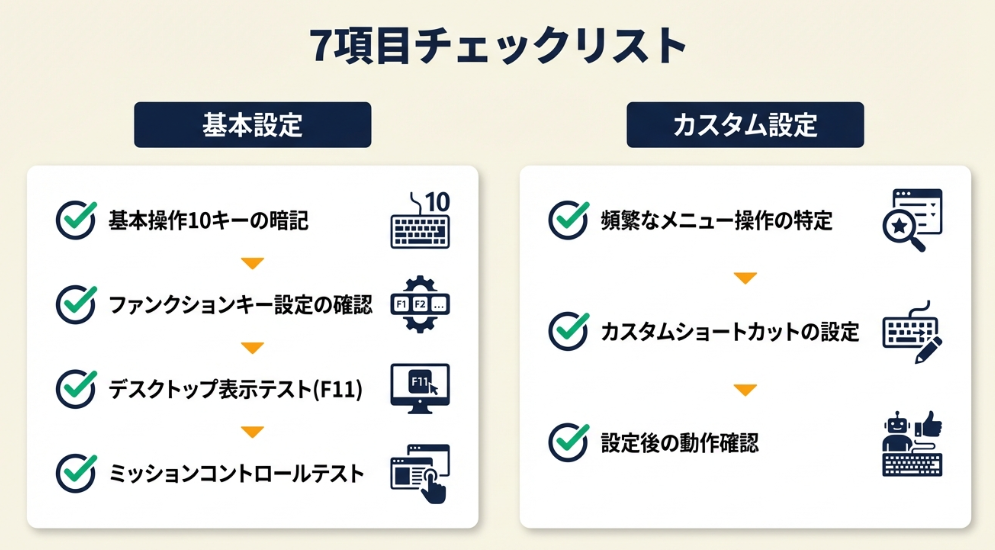 7項目チェックリスト

基本設定

基本操作10キーの暗記

10

ファンクションキー設定の確認

F1 F2 ...

デスクトップ表示テスト(F11)

F11

ミッションコントロールテスト

カスタム設定

頻繁なメニュー操作の特定

カスタムショートカットの設定

設定後の動作確認